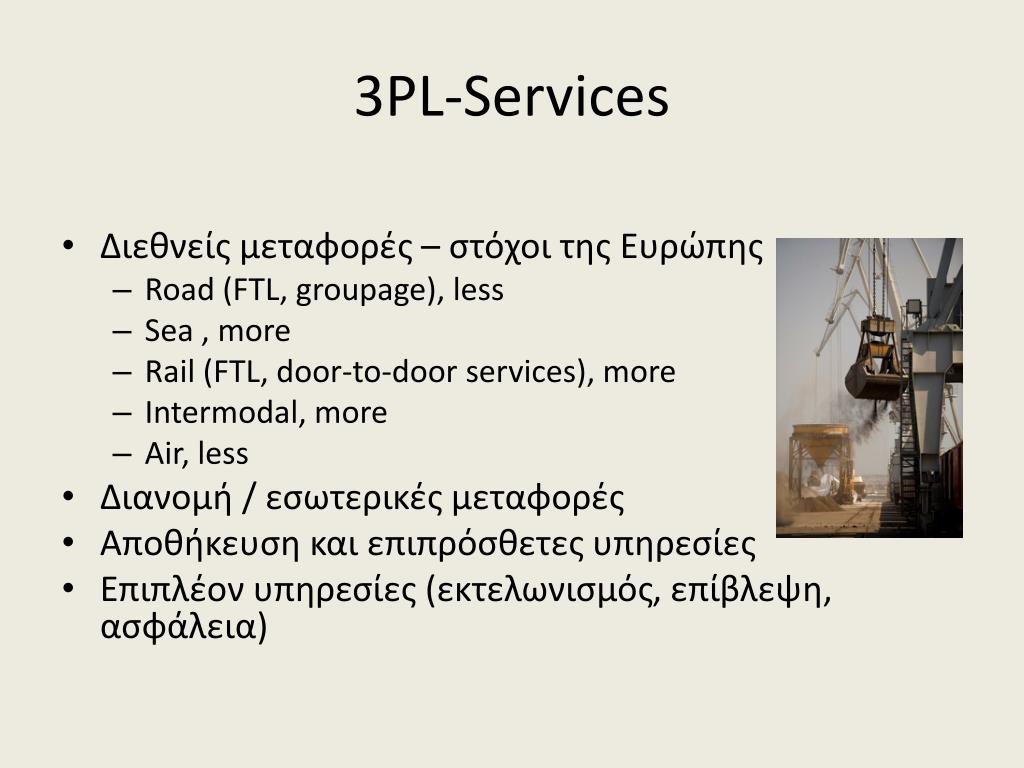 3PL-Services

• Διεθνείς μεταφορές – στόχοι της Ευρώπης
  – Road (FTL, groupage), less
  – Sea , more
  – Rail (FTL, door-to-door services), more
  – Intermodal, more
  – Air, less
• Διανομή / εσωτερικές μεταφορές
• Αποθήκευση και επιπρόσθετες υπηρεσίες
• Επιπλέον υπηρεσίες (εκτελωνισμός, επίβλεψη, ασφάλεια)